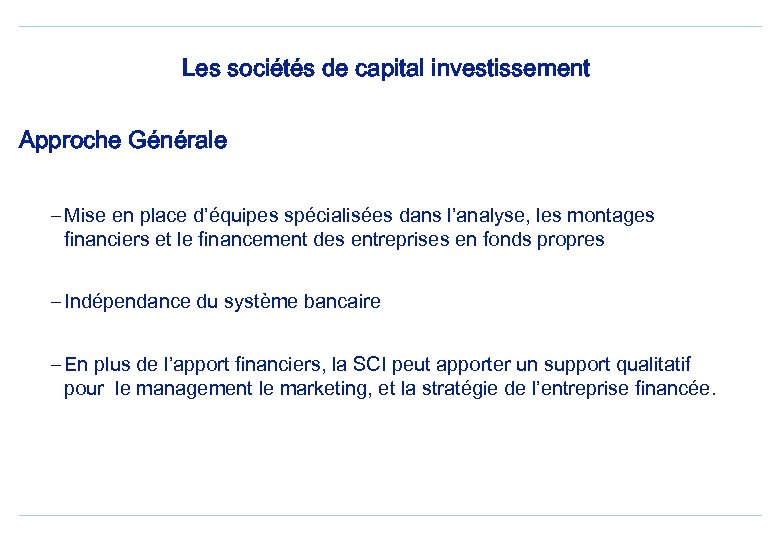 Les sociétés de capital investissement

Approche Générale

– Mise en place d'équipes spécialisées dans l'analyse, les montages financiers et le financement des entreprises en fonds propres

– Indépendance du système bancaire

– En plus de l'apport financiers, la SCI peut apporter un support qualitatif pour le management le marketing, et la stratégie de l'entreprise financée.